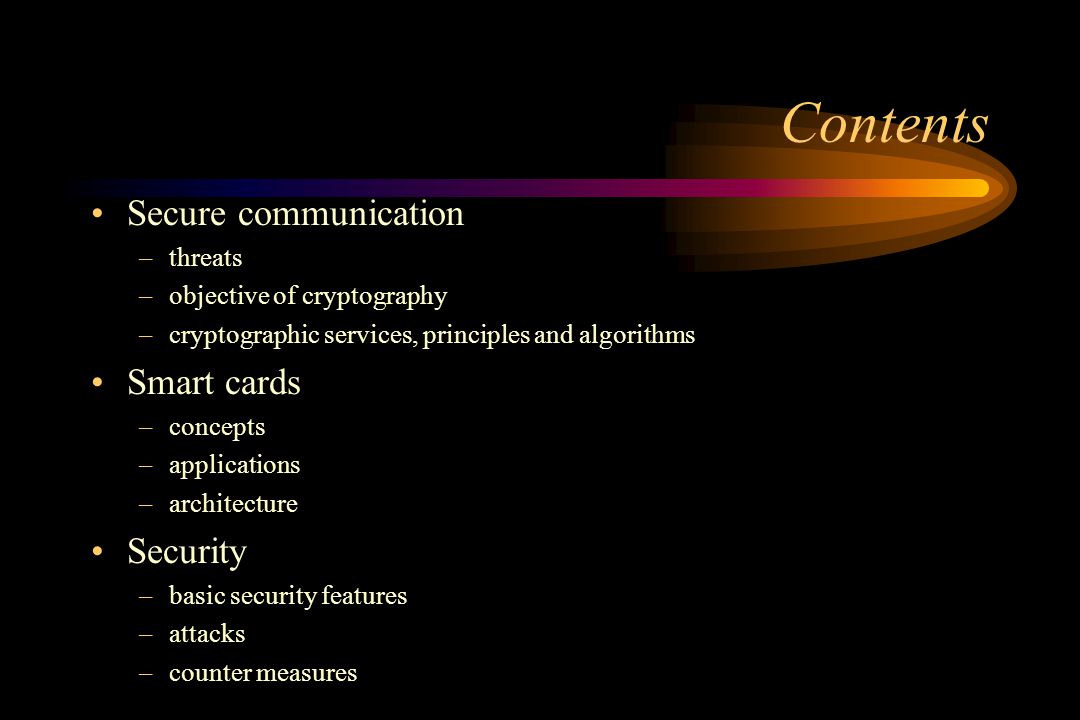 Contents

• Secure communication
– threats
– objective of cryptography
– cryptographic services, principles and algorithms

• Smart cards
– concepts
– applications
– architecture

• Security
– basic security features
– attacks
– counter measures